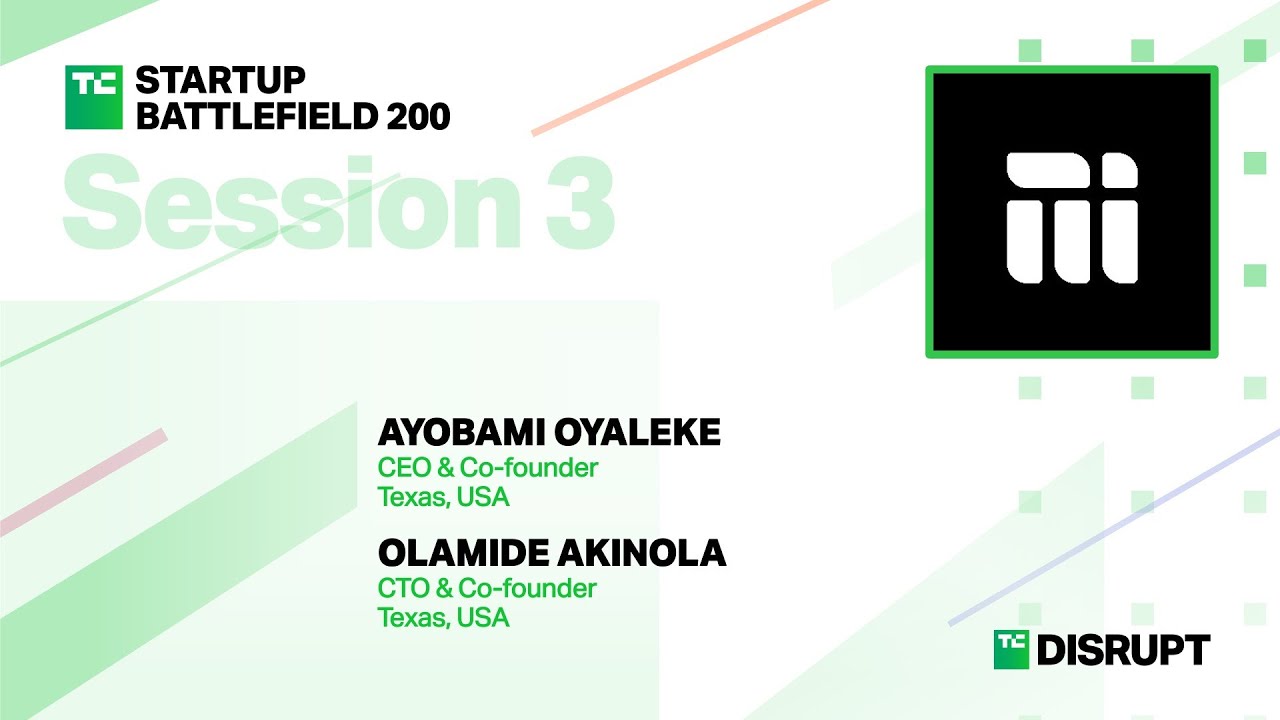 TC STARTUP BATTLEFIELD 200

Session 3

AYOBAMI OYALEKE
CEO & Co-founder
Texas, USA

OLAMIDE AKINOLA
CTO & Co-founder
Texas, USA

TC DISRUPT